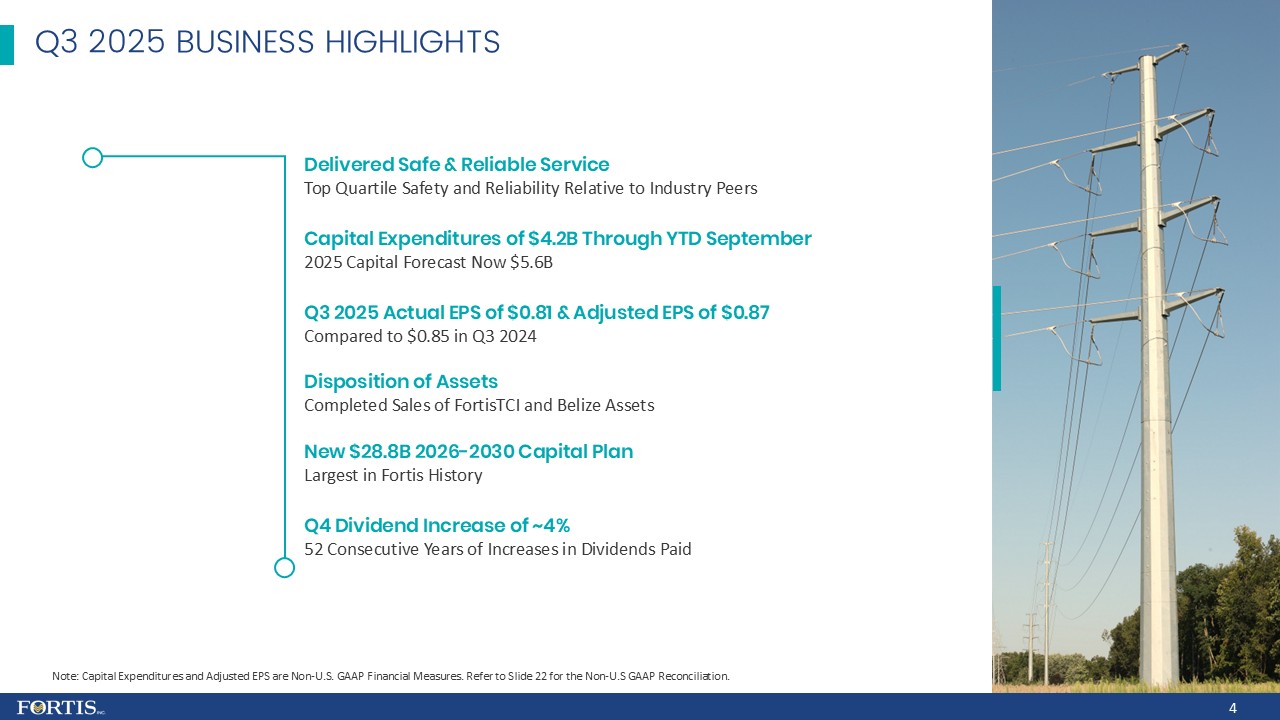 Q3 2025 BUSINESS HIGHLIGHTS

Delivered Safe & Reliable Service
Top Quartile Safety and Reliability Relative to Industry Peers

Capital Expenditures of $4.2B Through YTD September
2025 Capital Forecast Now $5.6B

Q3 2025 Actual EPS of $0.81 & Adjusted EPS of $0.87
Compared to $0.85 in Q3 2024

Disposition of Assets
Completed Sales of FortisTCI and Belize Assets

New $28.8B 2026-2030 Capital Plan
Largest in Fortis History

Q4 Dividend Increase of ~4%
52 Consecutive Years of Increases in Dividends Paid

Note: Capital Expenditures and Adjusted EPS are Non-U.S. GAAP Financial Measures. Refer to Slide 22 for the Non-U.S GAAP Reconciliation.

FORTIS INC.

4